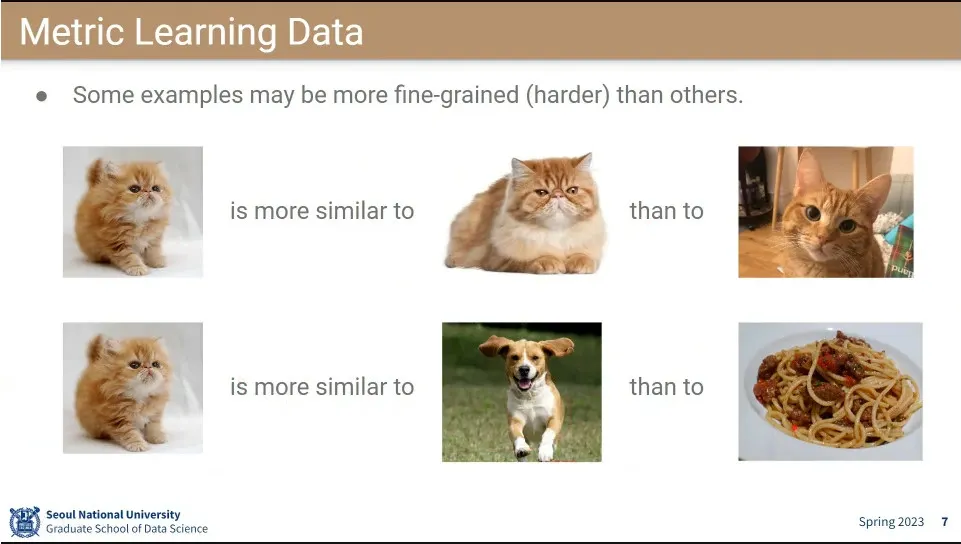 Metric Learning Data

● Some examples may be more fine-grained (harder) than others.

is more similar to than to

is more similar to than to

Seoul National University
Graduate School of Data Science

Spring 2023 7